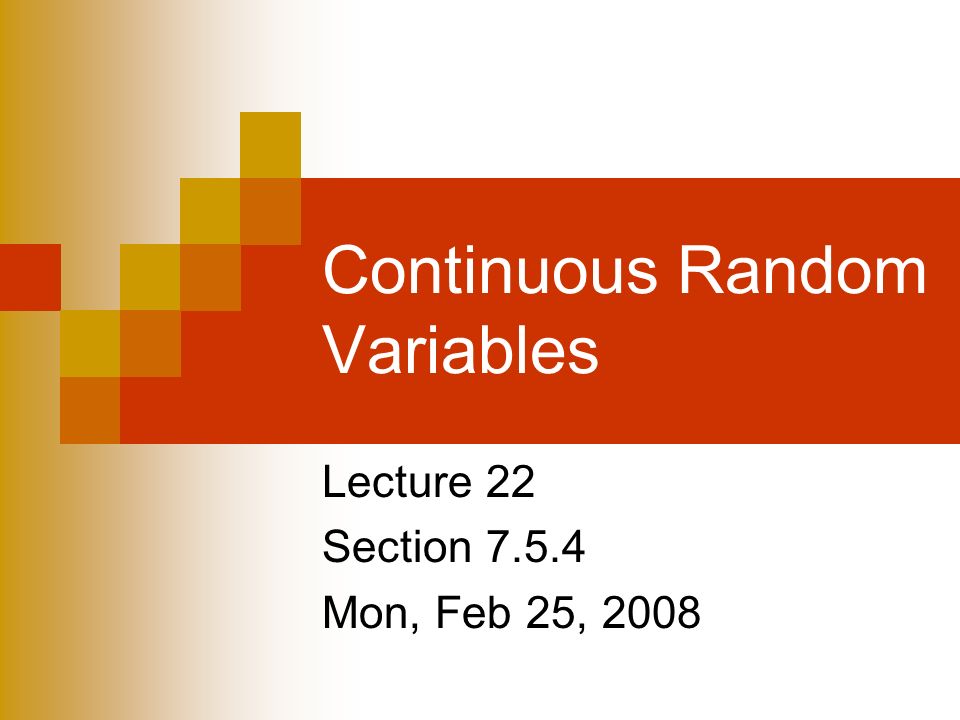 Continuous Random Variables

Lecture 22
Section 7.5.4
Mon, Feb 25, 2008